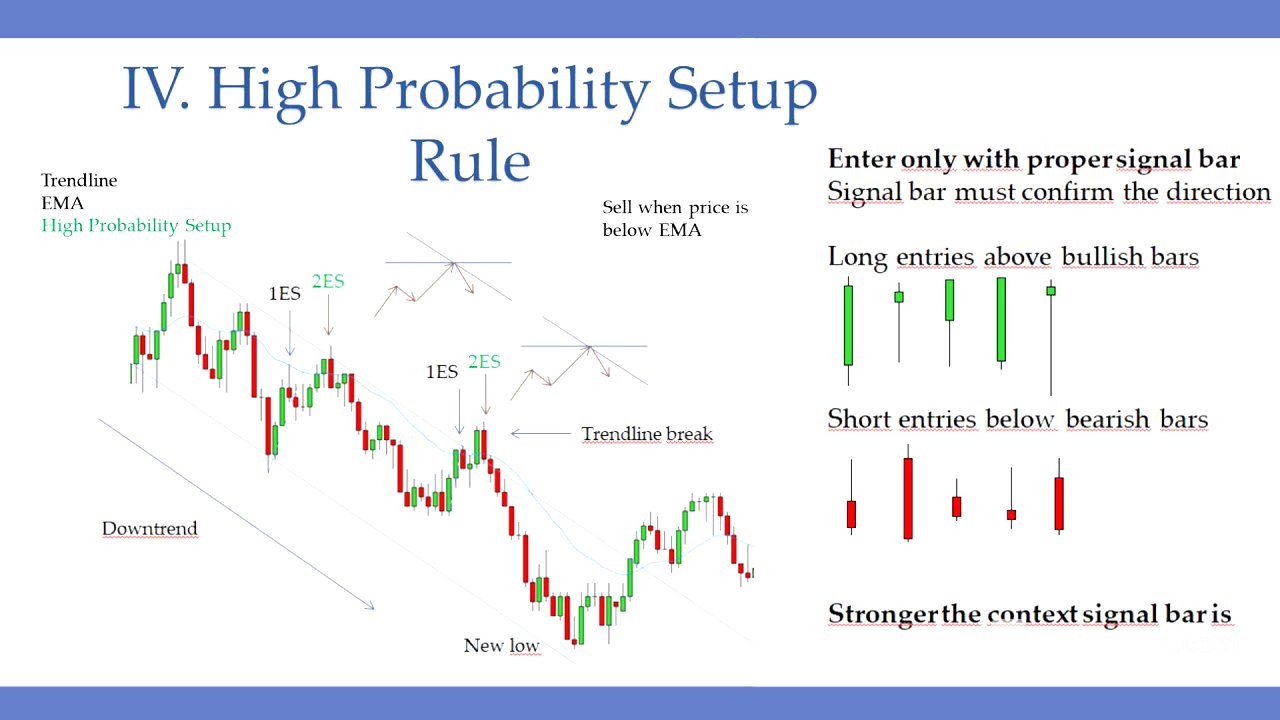 IV. High Probability Setup Rule

Trendline
EMA
High Probability Setup

Sell when price is below EMA

1ES
2ES

1ES
2ES

Trendline break

Downtrend

New low

Enter only with proper signal bar
Signal bar must confirm the direction

Long entries above bullish bars

Short entries below bearish bars

Stronger the context signal bar is